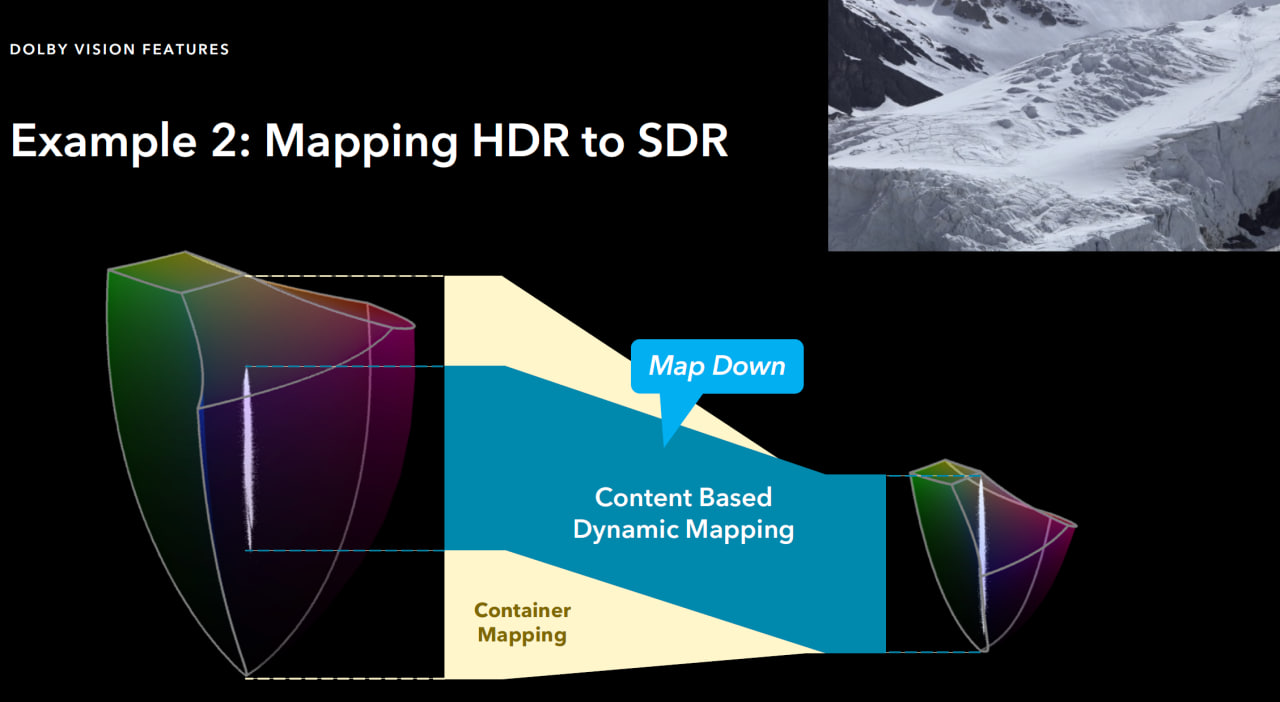 DOLBY VISION FEATURES

Example 2: Mapping HDR to SDR

Map Down

Content Based Dynamic Mapping

Container Mapping